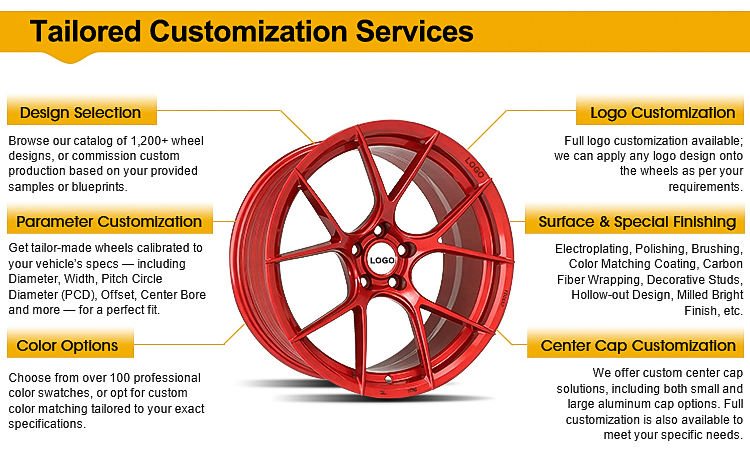 Tailored Customization Services

Design Selection

Browse our catalog of 1,200+ wheel designs, or commission custom production based on your provided samples or blueprints.

Parameter Customization

Get tailor-made wheels calibrated to your vehicle's specs — including Diameter, Width, Pitch Circle Diameter (PCD), Offset, Center Bore and more — for a perfect fit.

Color Options

Choose from over 100 professional color swatches, or opt for custom color matching tailored to your exact specifications.

LOGO

LOGO

Logo Customization

Full logo customization available; we can apply any logo design onto the wheels as per your requirements.

Surface & Special Finishing

Electroplating, Polishing, Brushing, Color Matching Coating, Carbon Fiber Wrapping, Decorative Studs, Hollow-out Design, Milled Bright Finish, etc.

Center Cap Customization

We offer custom center cap solutions, including both small and large aluminum cap options. Full customization is also available to meet your specific needs.